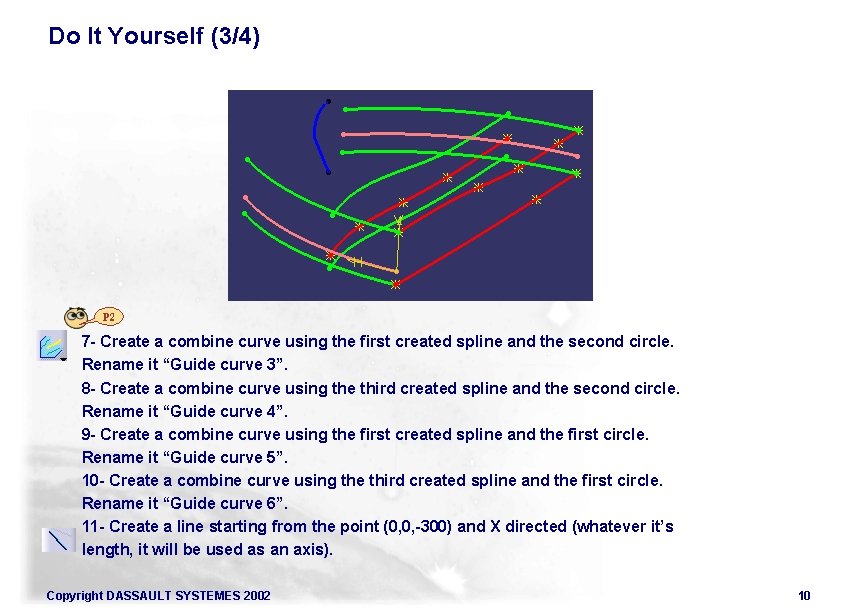 Do It Yourself (3/4)

P2

7- Create a combine curve using the first created spline and the second circle. Rename it “Guide curve 3”.
8- Create a combine curve using the third created spline and the second circle. Rename it “Guide curve 4”.
9- Create a combine curve using the first created spline and the first circle. Rename it “Guide curve 5”.
10- Create a combine curve using the third created spline and the first circle. Rename it “Guide curve 6”.
11- Create a line starting from the point (0,0,-300) and X directed (whatever it’s length, it will be used as an axis).

Copyright DASSAULT SYSTEMES 2002

10